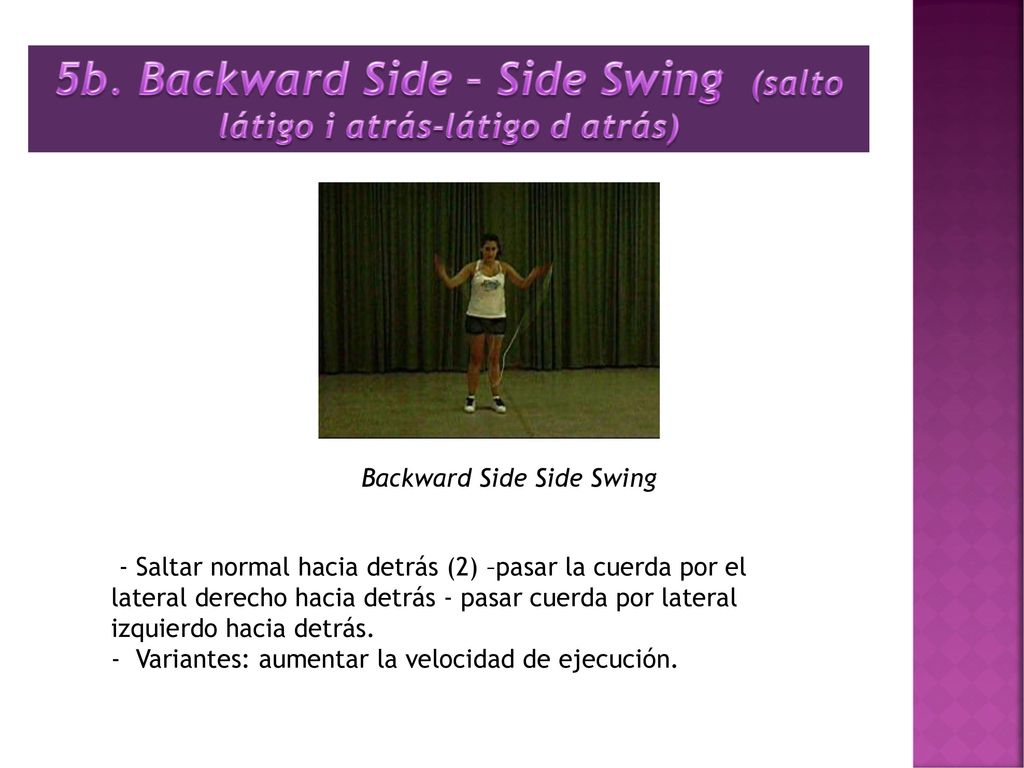 5b. Backward Side – Side Swing (salto látigo i atrás-látigo d atrás)

Backward Side Side Swing

- Saltar normal hacia detrás (2) –pasar la cuerda por el lateral derecho hacia detrás - pasar cuerda por lateral izquierdo hacia detrás.
- Variantes: aumentar la velocidad de ejecución.